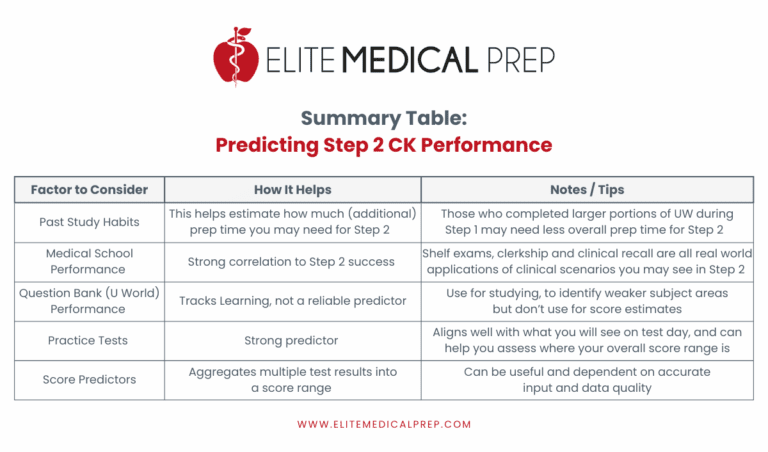 ELITE MEDICAL PREP

Summary Table:
Predicting Step 2 CK Performance

| Factor to Consider | How It Helps | Notes / Tips |
|---|---|---|
| Past Study Habits | This helps estimate how much (additional) prep time you may need for Step 2 | Those who completed larger portions of UW during Step 1 may need less overall prep time for Step 2 |
| Medical School Performance | Strong correlation to Step 2 success | Shelf exams, clerkship and clinical recall are all real world applications of clinical scenarios you may see in Step 2 |
| Question Bank (U World) Performance | Tracks Learning, not a reliable predictor | Use for studying, to identify weaker subject areas but don't use for score estimates |
| Practice Tests | Strong predictor | Aligns well with what you will see on test day, and can help you assess where your overall score range is |
| Score Predictors | Aggregates multiple test results into a score range | Can be useful and dependent on accurate input and data quality |

WWW.ELITEMEDICALPREP.COM